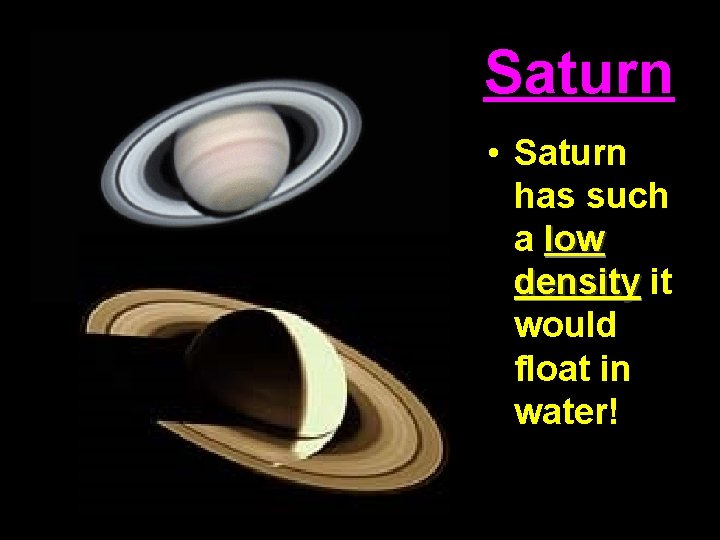 Saturn

• Saturn has such a low density it would float in water!